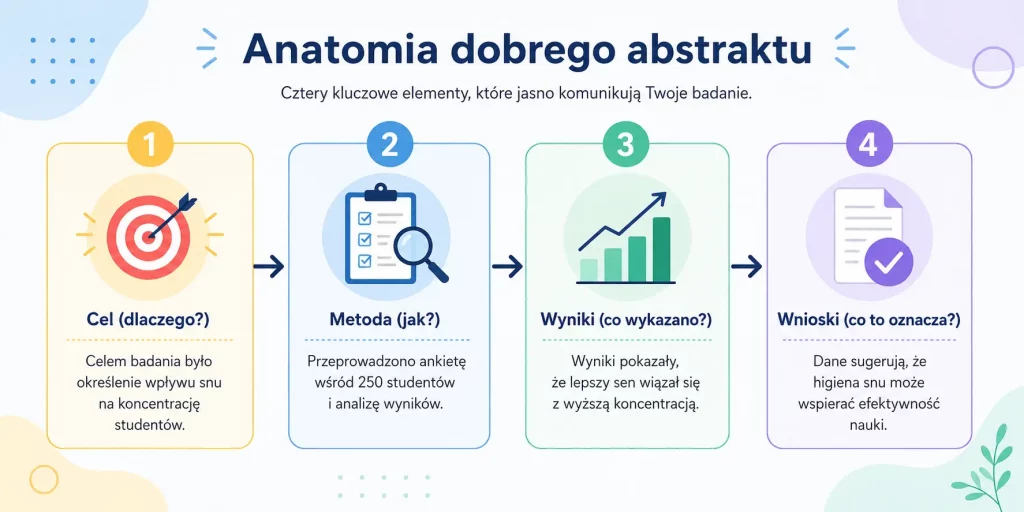 Anatomia dobrego abstraktu

Cztery kluczowe elementy, które jasno komunikują Twoje badanie.

1

Cel (dlaczego?)

Celem badania było określenie wpływu snu na koncentrację studentów.

2

Metoda (jak?)

Przeprowadzono ankietę wśród 250 studentów i analizę wyników.

3

Wyniki (co wykazano?)

Wyniki pokazały, że lepszy sen wiązał się z wyższą koncentracją.

4

Wnioski (co to oznacza?)

Dane sugerują, że higiena snu może wspierać efektywność nauki.